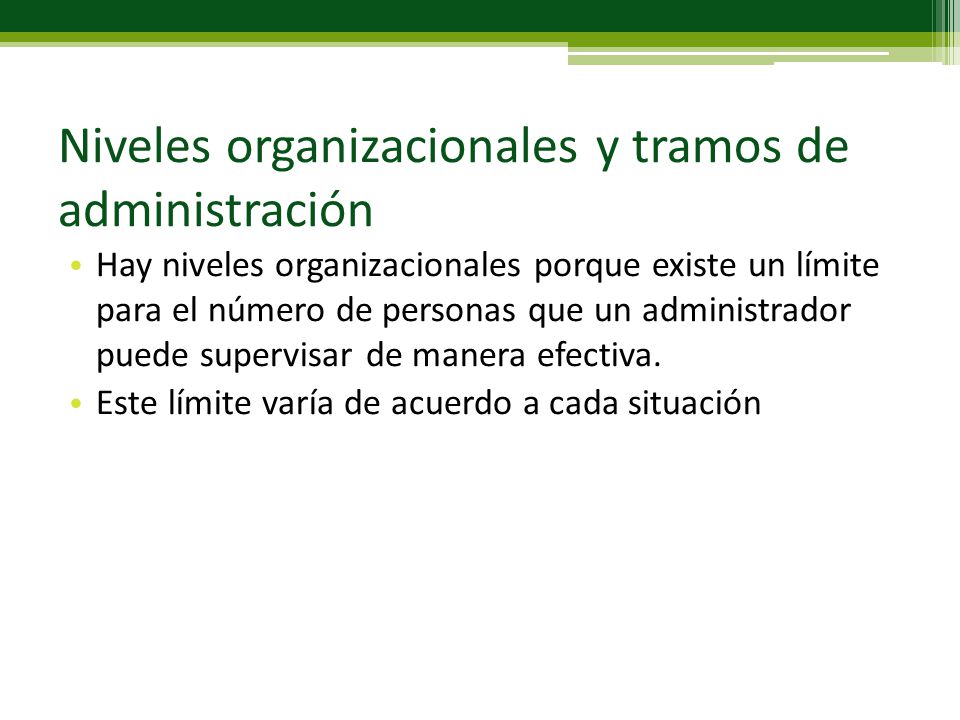 Niveles organizacionales y tramos de administración

• Hay niveles organizacionales porque existe un límite para el número de personas que un administrador puede supervisar de manera efectiva.
• Este límite varía de acuerdo a cada situación